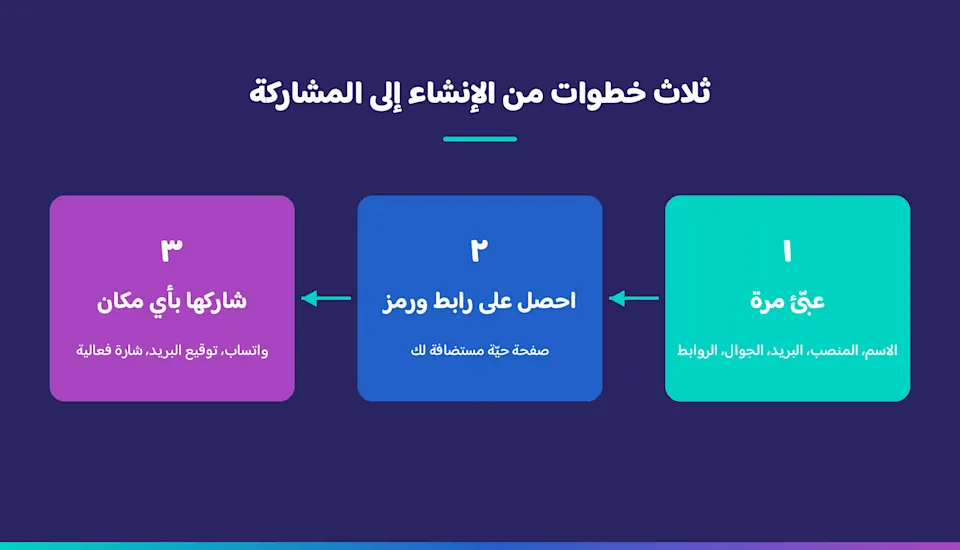 ثلاث خطوات من الإنشاء إلى المشاركة

١
عبّئ مرة
الاسم، المنصب، البريد، الجوال، الروابط

٢
احصل على رابط ورمز
صفحة حيّة مستضافة لك

٣
شاركها بأي مكان
واتساب، توقيع البريد، شارة فعالية